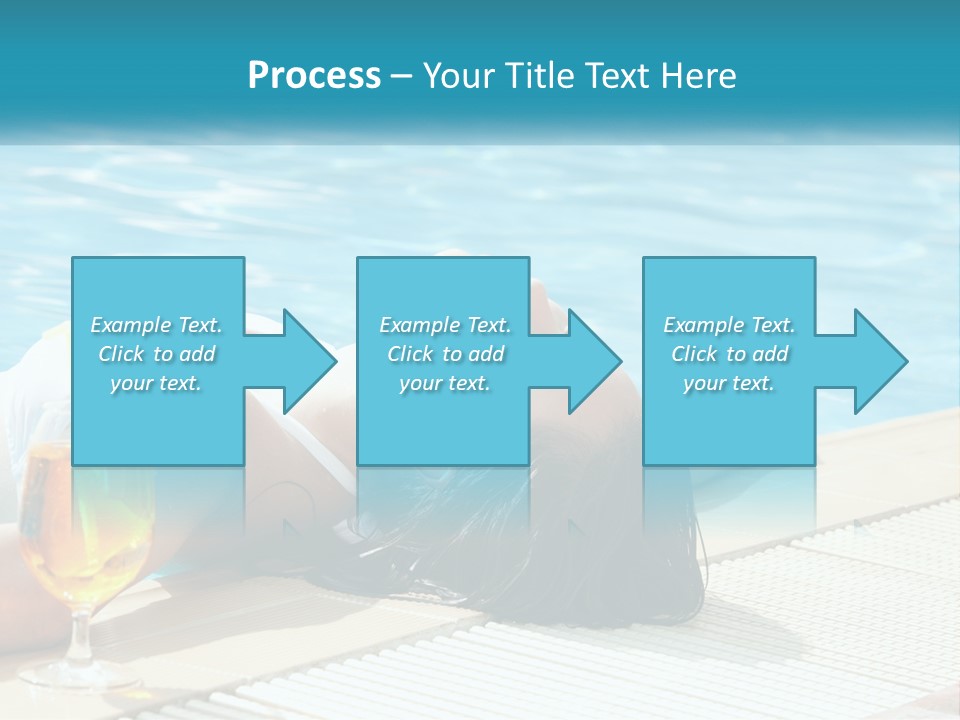 Process – Your Title Text Here

Example Text. Click to add your text.

Example Text. Click to add your text.

Example Text. Click to add your text.